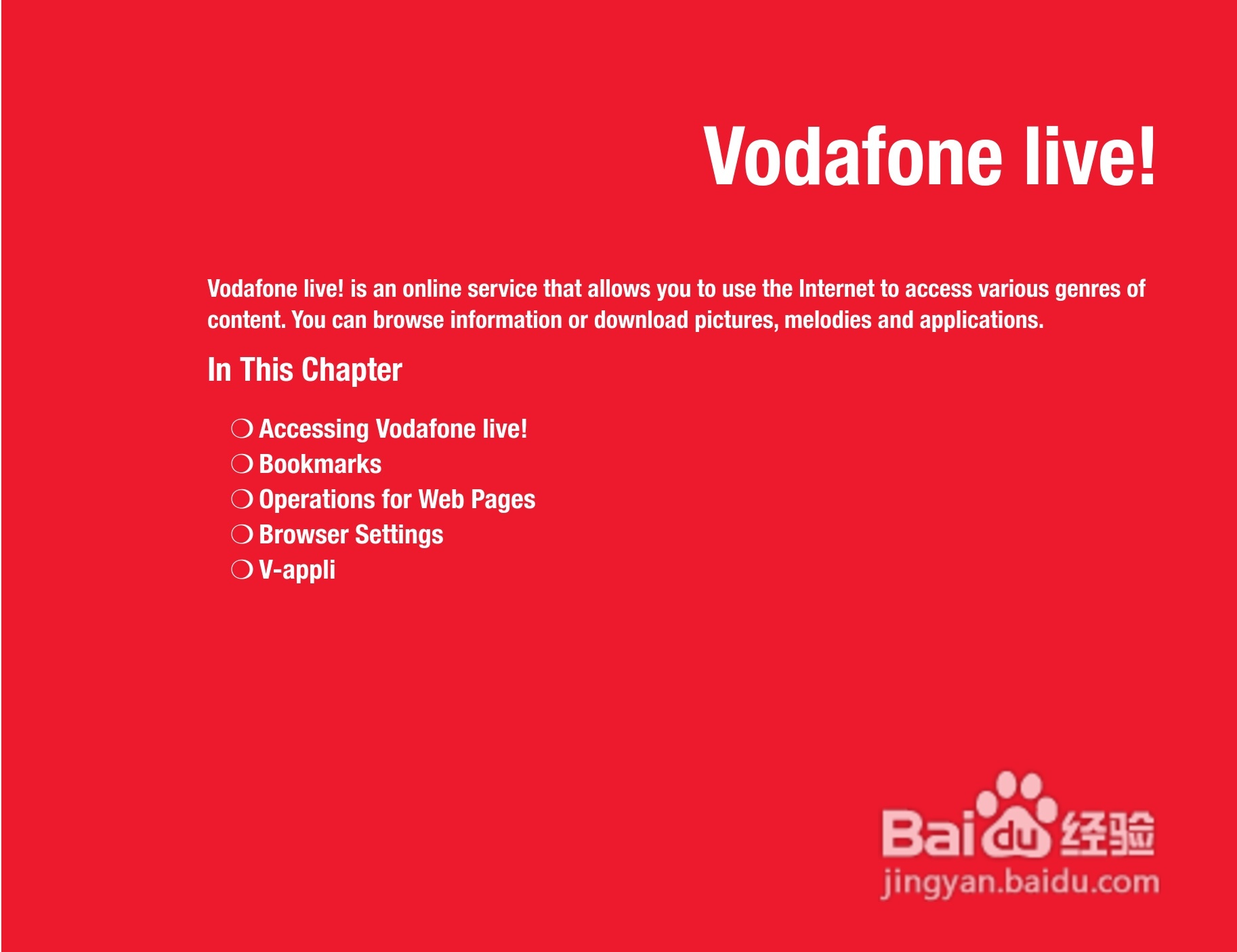 Vodafone live!

Vodafone live! is an online service that allows you to use the Internet to access various genres of content. You can browse information or download pictures, melodies and applications.

In This Chapter

❍ Accessing Vodafone live!
❍ Bookmarks
❍ Operations for Web Pages
❍ Browser Settings
❍ V-appli

Baidu 经验
jingyan.baidu.com